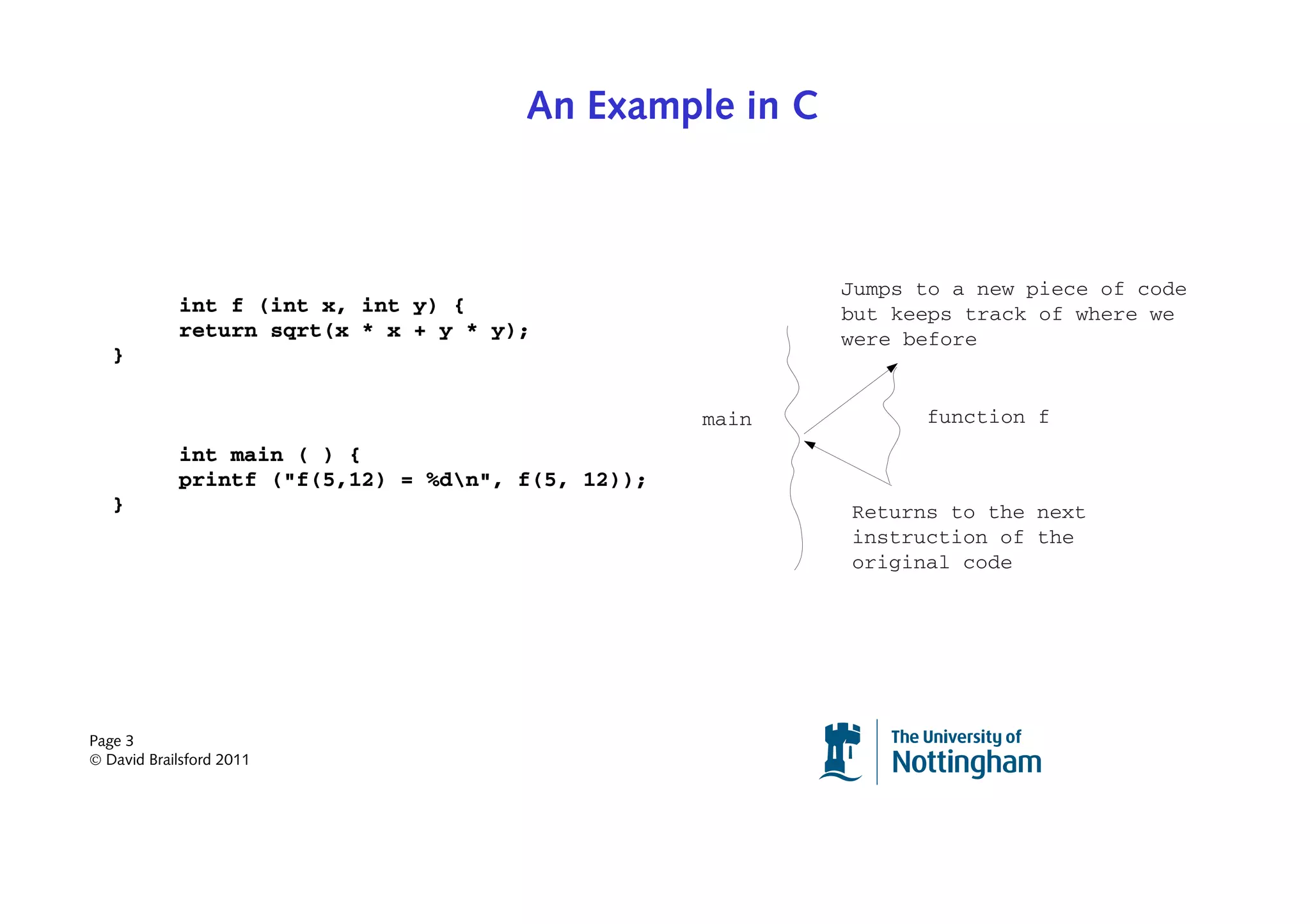 An Example in C

int f (int x, int y) {
return sqrt(x * x + y * y);
}

int main ( ) {
printf ("f(5,12) = %d\n", f(5, 12));
}

Jumps to a new piece of code but keeps track of where we were before

main

function f

Returns to the next instruction of the original code

Page 3
© David Brailsford 2011

The University of Nottingham